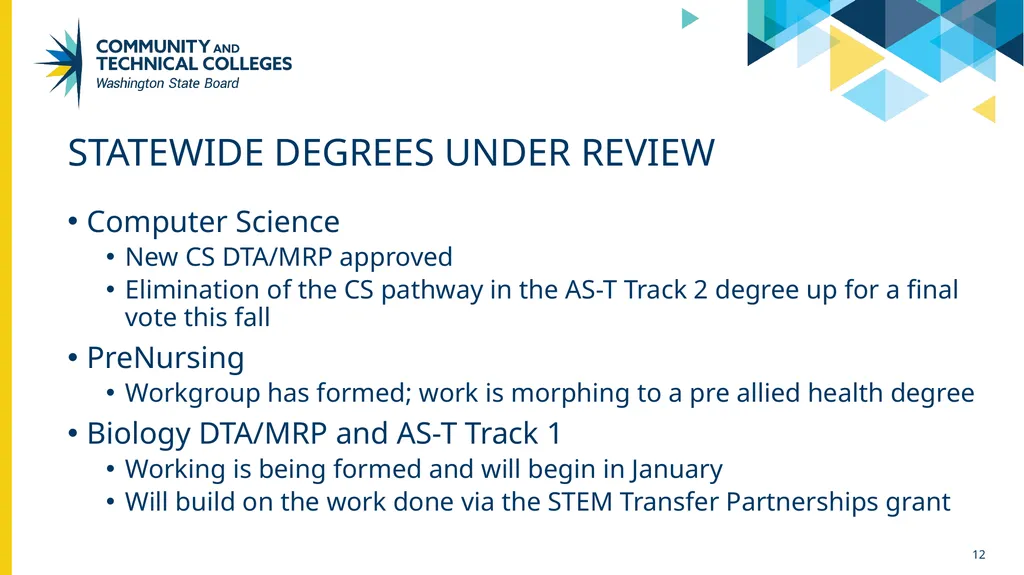 COMMUNITY AND TECHNICAL COLLEGES
Washington State Board

STATEWIDE DEGREES UNDER REVIEW

• Computer Science
  • New CS DTA/MRP approved
  • Elimination of the CS pathway in the AS-T Track 2 degree up for a final vote this fall
• PreNursing
  • Workgroup has formed; work is morphing to a pre allied health degree
• Biology DTA/MRP and AS-T Track 1
  • Working is being formed and will begin in January
  • Will build on the work done via the STEM Transfer Partnerships grant

12